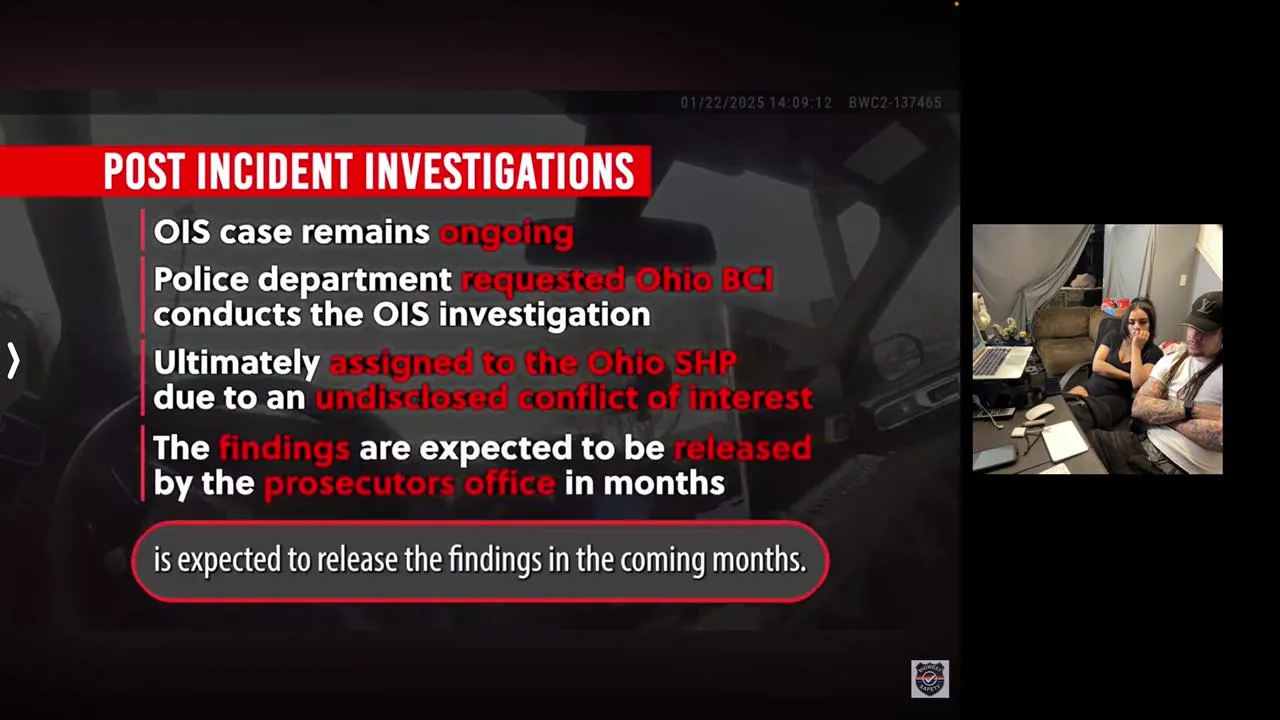 01/22/2025 14:09:12 BWC2-137465

POST INCIDENT INVESTIGATIONS

OIS case remains ongoing

Police department requested Ohio BCI conducts the OIS investigation

Ultimately assigned to the Ohio SHP due to an undisclosed conflict of interest

The findings are expected to be released by the prosecutors office in months

is expected to release the findings in the coming months.

MIDWEST SAFETY